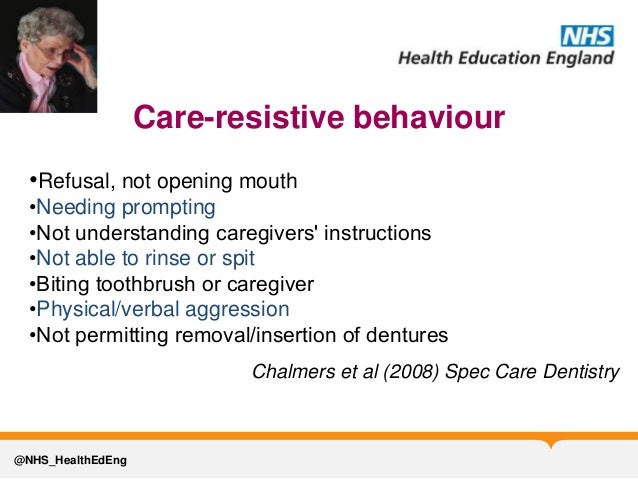 NHS
Health Education England

Care-resistive behaviour

•Refusal, not opening mouth
•Needing prompting
•Not understanding caregivers' instructions
•Not able to rinse or spit
•Biting toothbrush or caregiver
•Physical/verbal aggression
•Not permitting removal/insertion of dentures

Chalmers et al (2008) Spec Care Dentistry

@NHS_HealthEdEng